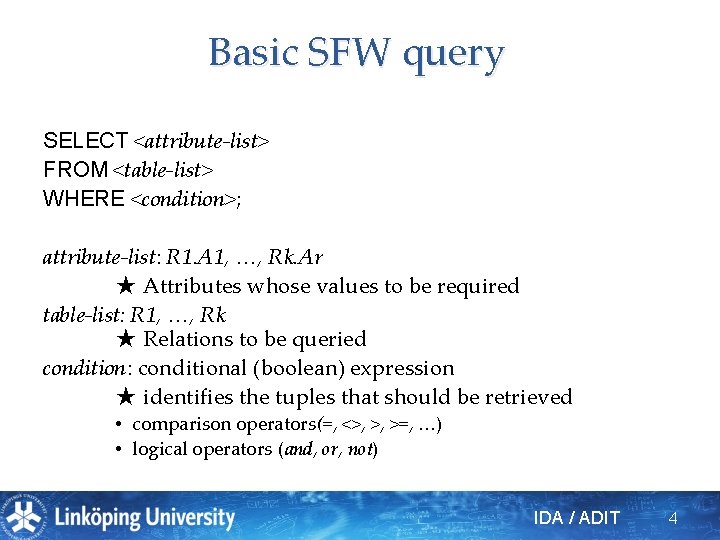 Basic SFW query

SELECT <attribute-list>
FROM <table-list>
WHERE <condition>;

attribute-list: R1.A1, …, Rk.Ar

★ Attributes whose values to be required

table-list: R1, …, Rk

★ Relations to be queried

condition: conditional (boolean) expression

★ identifies the tuples that should be retrieved

• comparison operators(=, <>, >, >=, …)
• logical operators (and, or, not)

Linköping University

IDA / ADIT 4